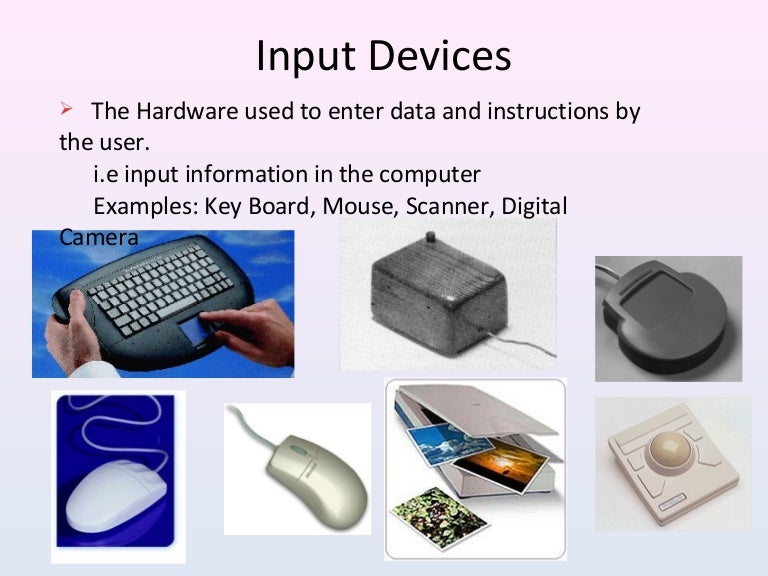 Input Devices

➢ The Hardware used to enter data and instructions by the user.

i.e input information in the computer

Examples: Key Board, Mouse, Scanner, Digital Camera